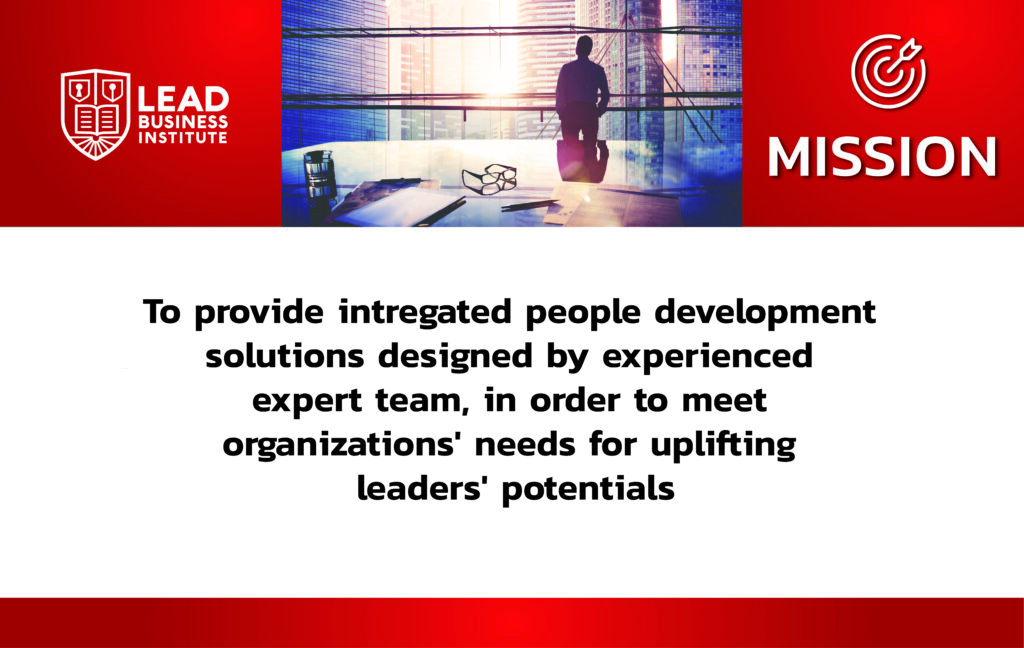 LEAD
BUSINESS
INSTITUTE

MISSION

To provide intregated people development solutions designed by experienced expert team, in order to meet organizations' needs for uplifting leaders' potentials